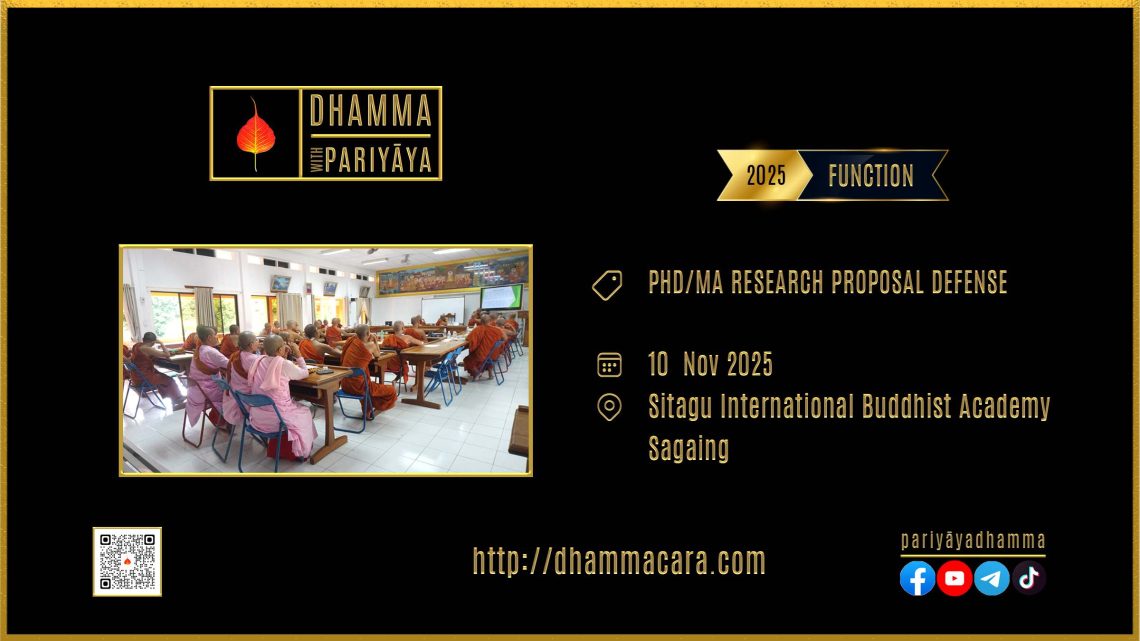 DHAMMA
WITH PARIYĀYA

2025 FUNCTION

PHD/MA RESEARCH PROPOSAL DEFENSE

10 Nov 2025

Sitagu International Buddhist Academy Sagaing

http://dhammacara.com

pariyāyadhamma